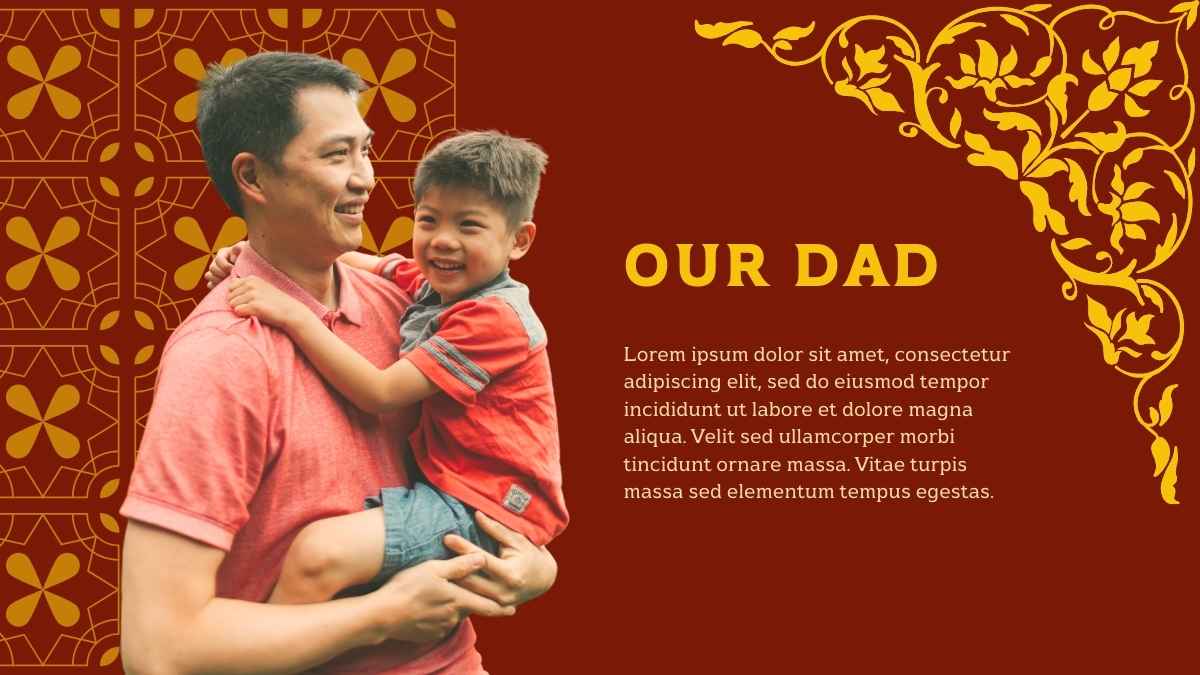 OUR DAD

Lorem ipsum dolor sit amet, consectetur adipiscing elit, sed do eiusmod tempor incididunt ut labore et dolore magna aliqua. Velit sed ullamcorper morbi tincidunt ornare massa. Vitae turpis massa sed elementum tempus egestas.